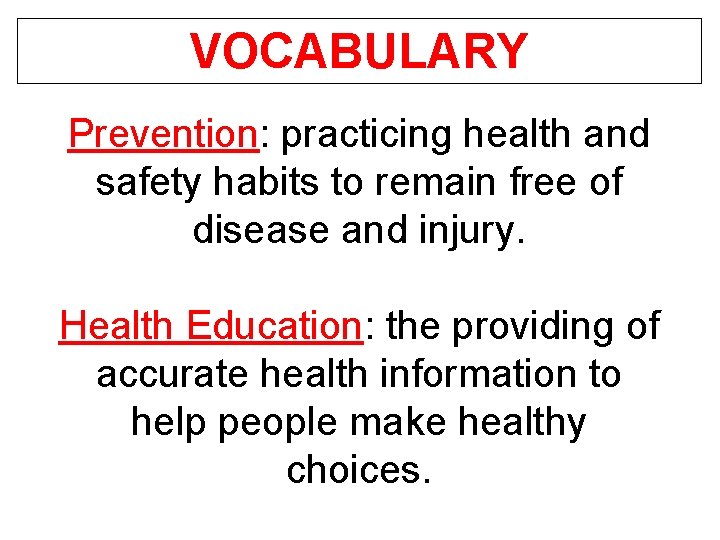 VOCABULARY

Prevention: practicing health and safety habits to remain free of disease and injury.

Health Education: the providing of accurate health information to help people make healthy choices.